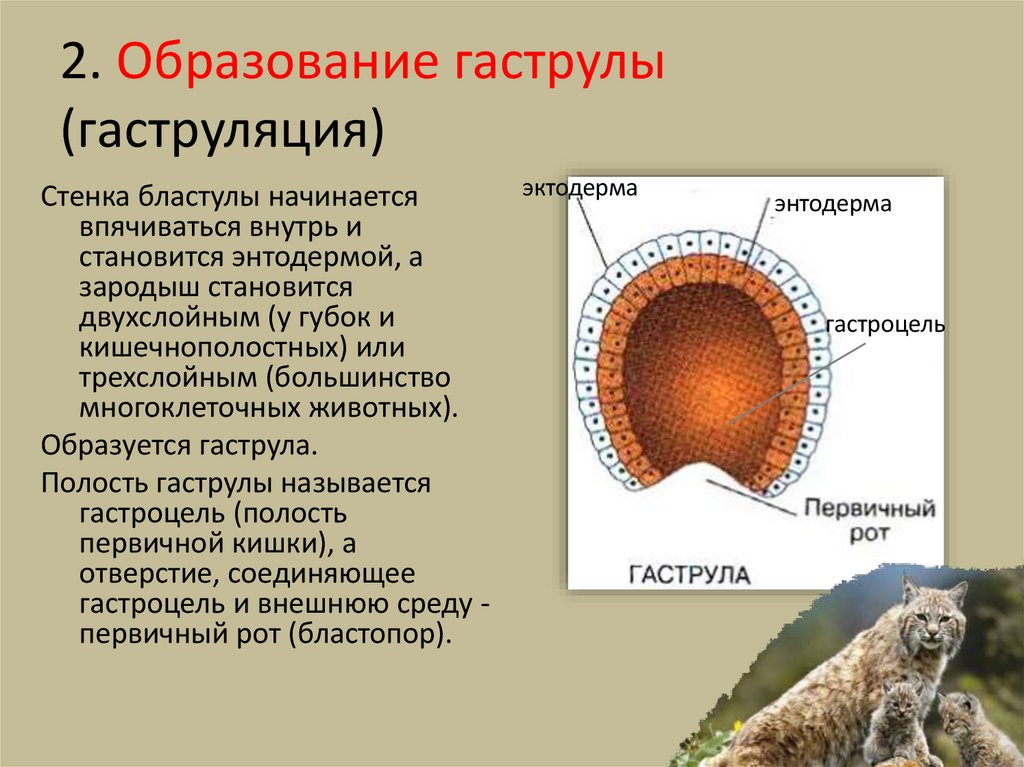 2. Образование гаструлы (гаструляция)

Стенка бластулы начинается впячиваться внутрь и становится энтодермой, а зародыш становится двухслойным (у губок и кишечнополостных) или трехслойным (большинство многоклеточных животных).

Образуется гаструла.

Полость гаструлы называется гастроцель (полость первичной кишки), а отверстие, соединяющее гастроцель и внешнюю среду - первичный рот (бластопор).

эктодерма
энтодерма
гастроцель
Первичный рот
ГАСТРУЛА